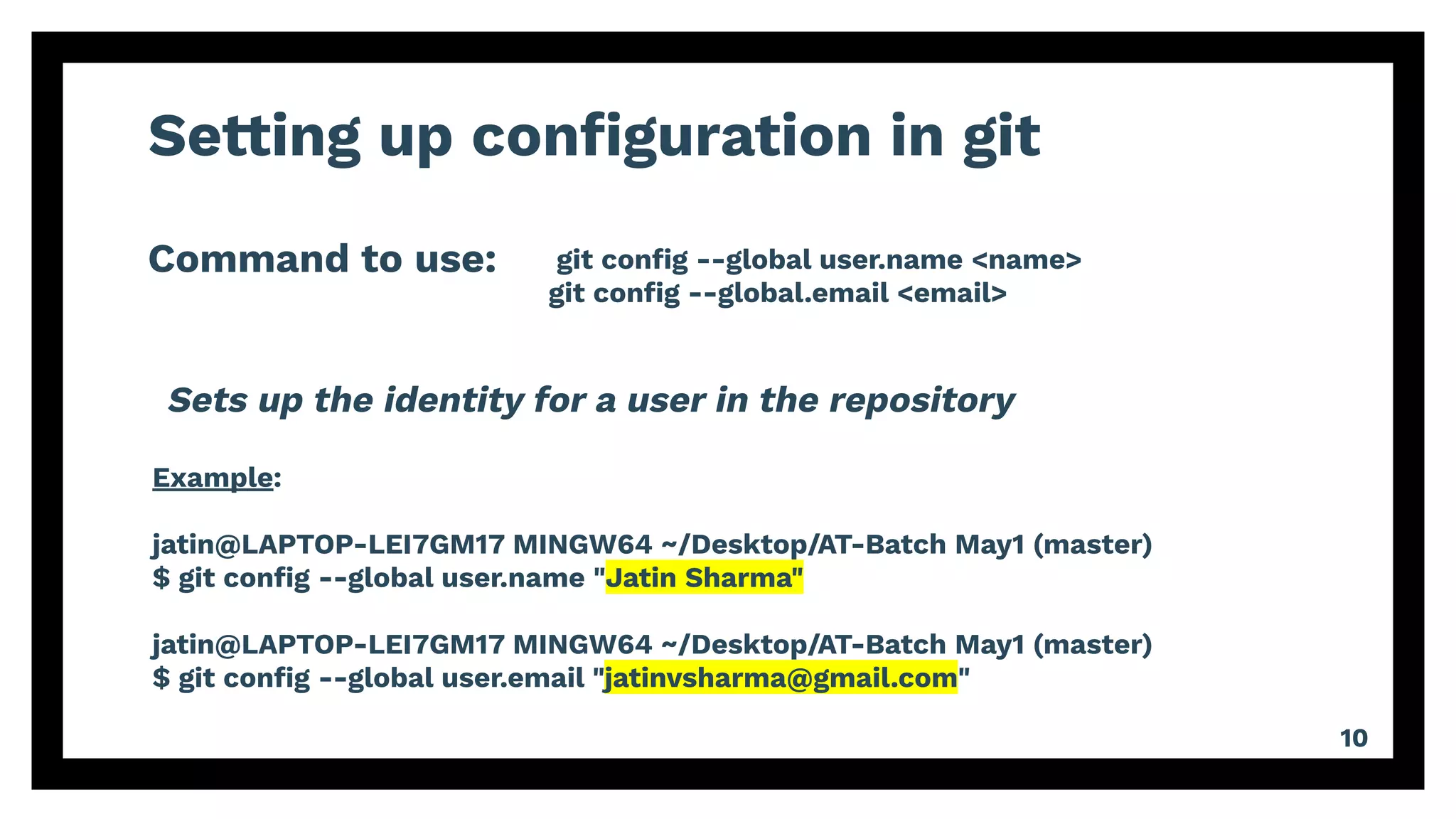 Setting up configuration in git

Command to use: git config --global user.name <name>
git config --global.email <email>

Sets up the identity for a user in the repository

Example:

jatin@LAPTOP-LEI7GM17 MINGW64 ~/Desktop/AT-Batch May1 (master)
$ git config --global user.name "Jatin Sharma"

jatin@LAPTOP-LEI7GM17 MINGW64 ~/Desktop/AT-Batch May1 (master)
$ git config --global user.email "jatinvsharma@gmail.com"

10